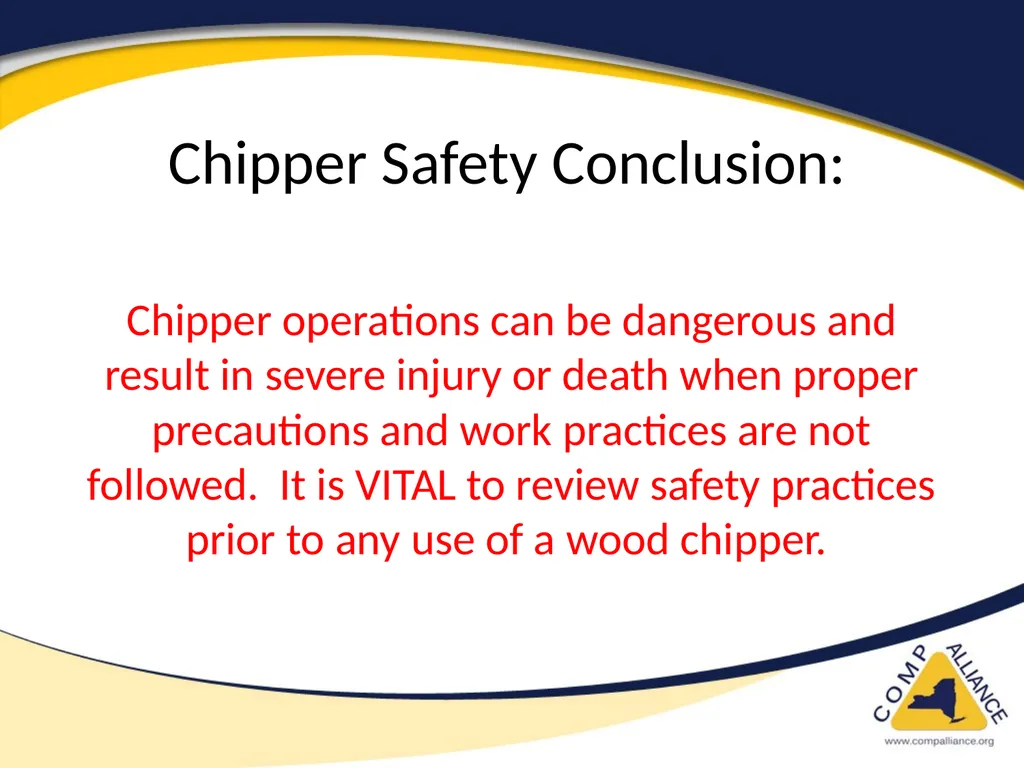 Chipper Safety Conclusion:

Chipper operations can be dangerous and result in severe injury or death when proper precautions and work practices are not followed. It is VITAL to review safety practices prior to any use of a wood chipper.

COMP ALLIANCE

www.compalliance.org